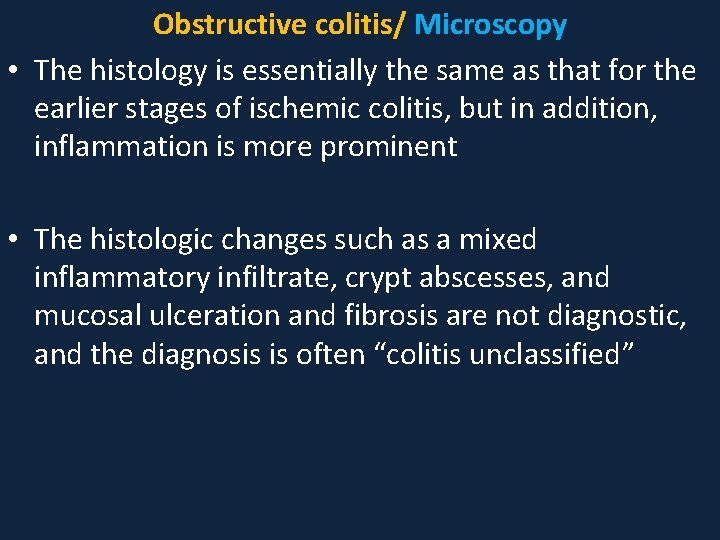 Obstructive colitis/ Microscopy

• The histology is essentially the same as that for the earlier stages of ischemic colitis, but in addition, inflammation is more prominent

• The histologic changes such as a mixed inflammatory infiltrate, crypt abscesses, and mucosal ulceration and fibrosis are not diagnostic, and the diagnosis is often “colitis unclassified”